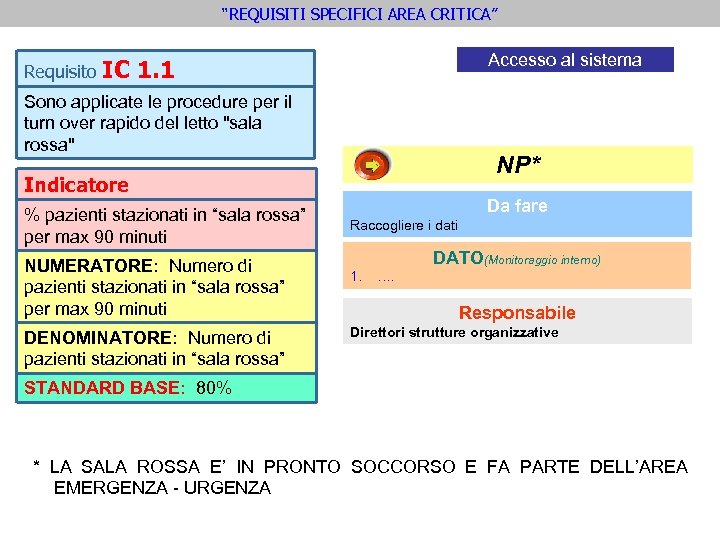 "REQUISITI SPECIFICI AREA CRITICA"

Requisito IC 1.1

Sono applicate le procedure per il turn over rapido del letto "sala rossa"

Indicatore

% pazienti stazionati in "sala rossa" per max 90 minuti

NUMERATORE: Numero di pazienti stazionati in "sala rossa" per max 90 minuti

DENOMINATORE: Numero di pazienti stazionati in "sala rossa"

STANDARD BASE: 80%

Accesso al sistema

NP*

Da fare

Raccogliere i dati

DATO(Monitoraggio interno)

1. ....

Responsabile

Direttori strutture organizzative

* LA SALA ROSSA E' IN PRONTO SOCCORSO E FA PARTE DELL'AREA EMERGENZA - URGENZA